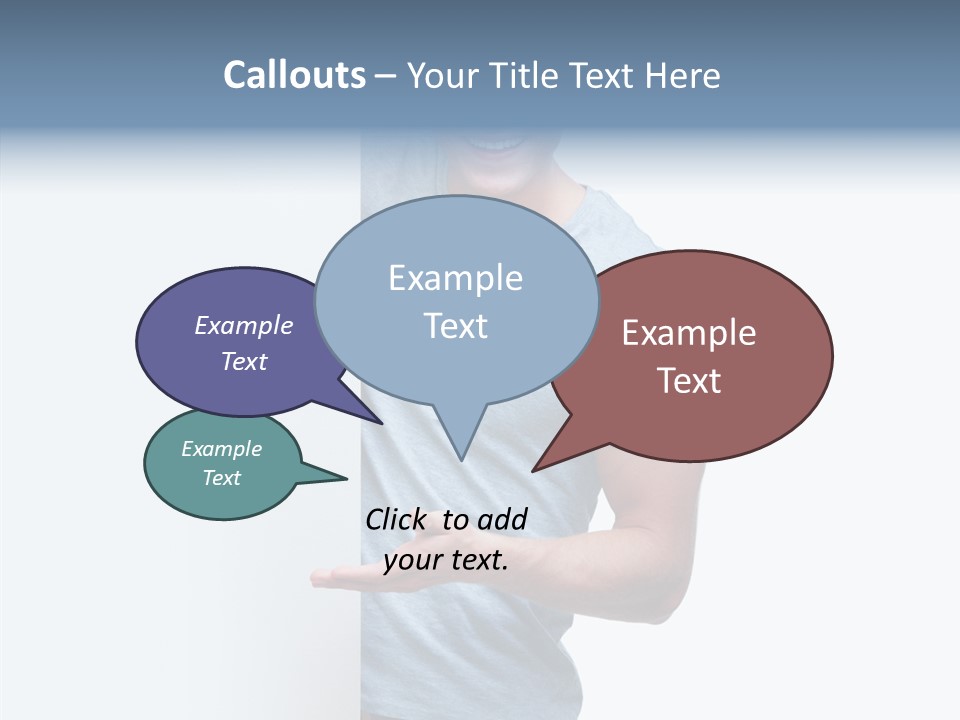 Callouts – Your Title Text Here

Example Text

Example Text

Example Text

Example Text

Click to add your text.